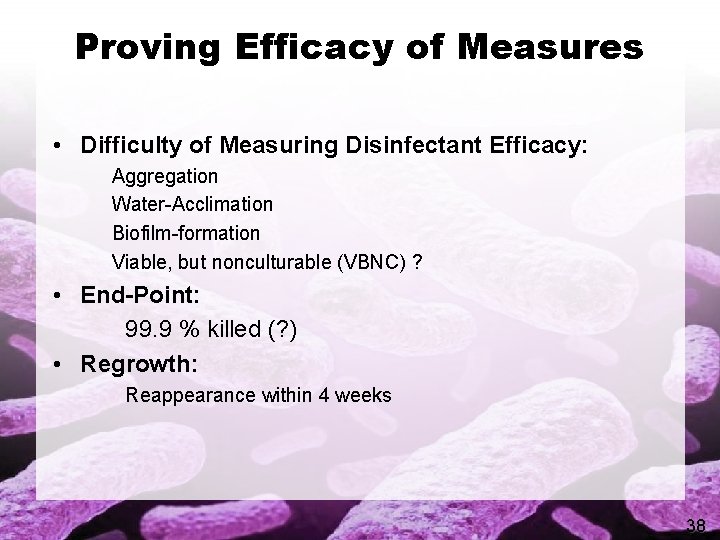 Proving Efficacy of Measures

• Difficulty of Measuring Disinfectant Efficacy:

Aggregation

Water-Acclimation

Biofilm-formation

Viable, but nonculturable (VBNC) ?

• End-Point:

99.9 % killed (?)

• Regrowth:

Reappearance within 4 weeks

38